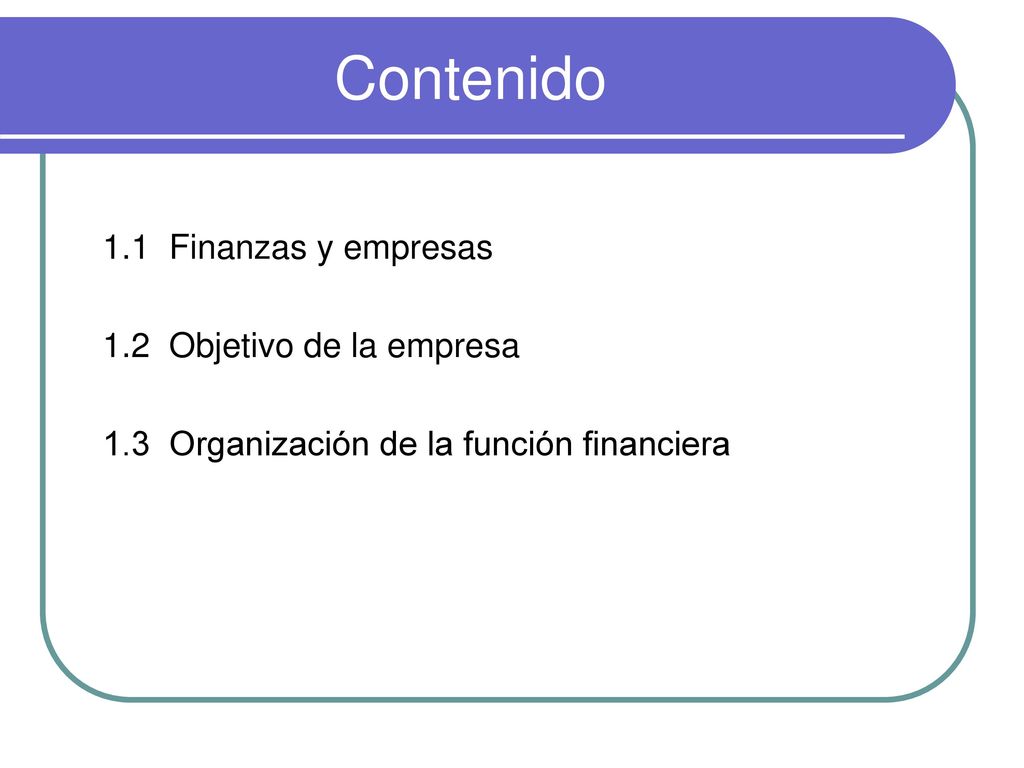 Contenido

1.1 Finanzas y empresas

1.2 Objetivo de la empresa

1.3 Organización de la función financiera